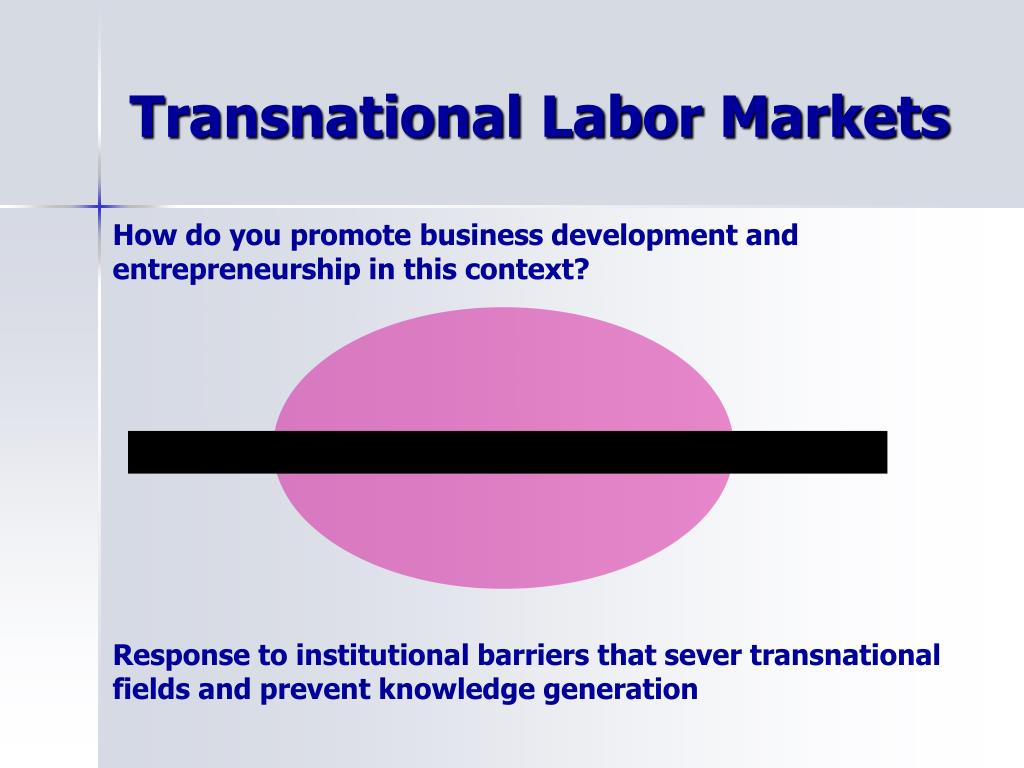 Transnational Labor Markets

How do you promote business development and entrepreneurship in this context?

Response to institutional barriers that sever transnational fields and prevent knowledge generation